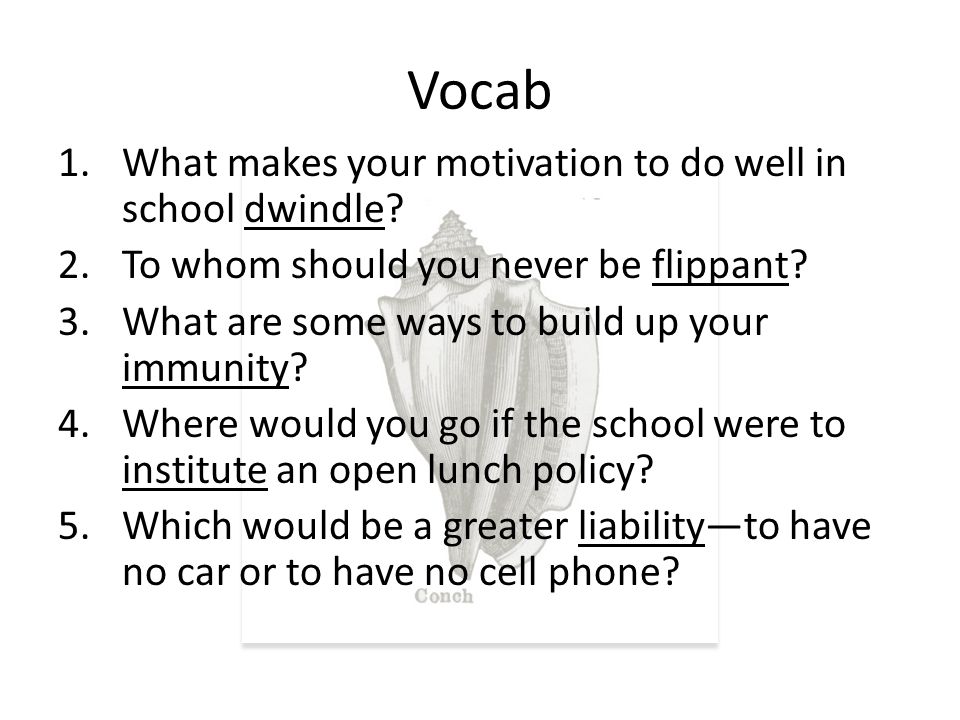 Vocab

1. What makes your motivation to do well in school dwindle?
2. To whom should you never be flippant?
3. What are some ways to build up your immunity?
4. Where would you go if the school were to institute an open lunch policy?
5. Which would be a greater liability—to have no car or to have no cell phone?

Conch